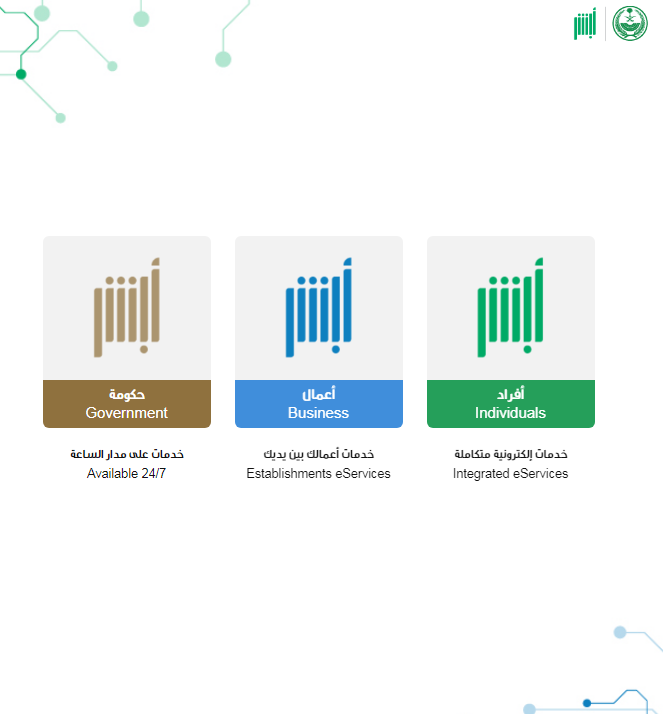 أبشر

أبشر
أفراد
Individuals
خدمات إلكترونية متكاملة
Integrated eServices

أبشر
أعمال
Business
خدمات أعمالك بين يديك
Establishments eServices

أبشر
حكومة
Government
خدمات على مدار الساعة
Available 24/7